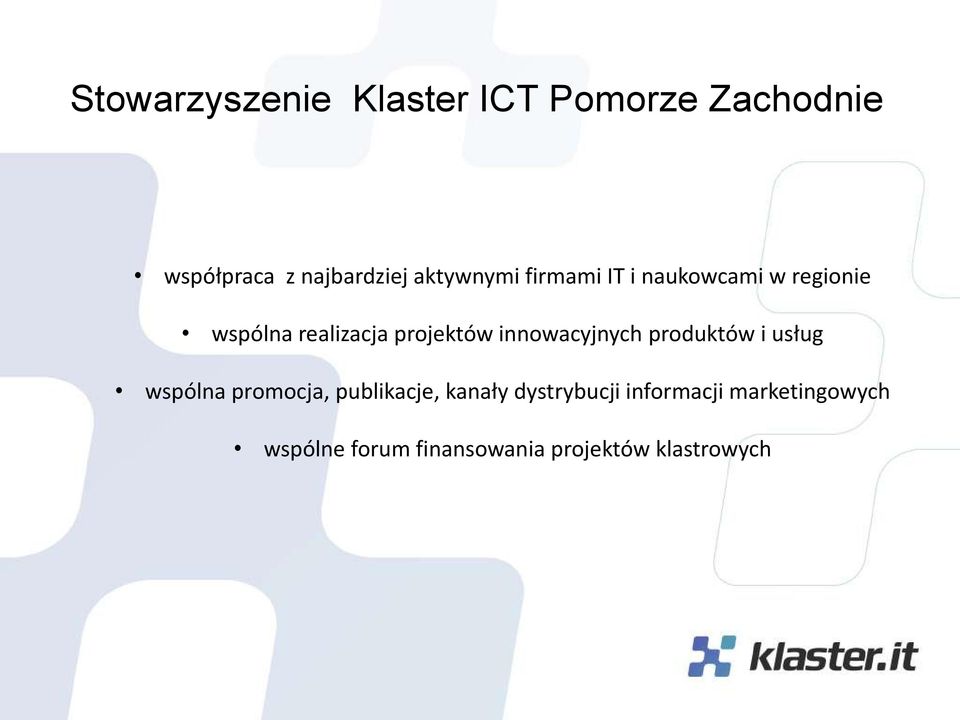 Stowarzyszenie Klaster ICT Pomorze Zachodnie

• współpraca z najbardziej aktywnymi firmami IT i naukowcami w regionie

• wspólna realizacja projektów innowacyjnych produktów i usług

• wspólna promocja, publikacje, kanały dystrybucji informacji marketingowych

• wspólne forum finansowania projektów klastrowych

klaster.it